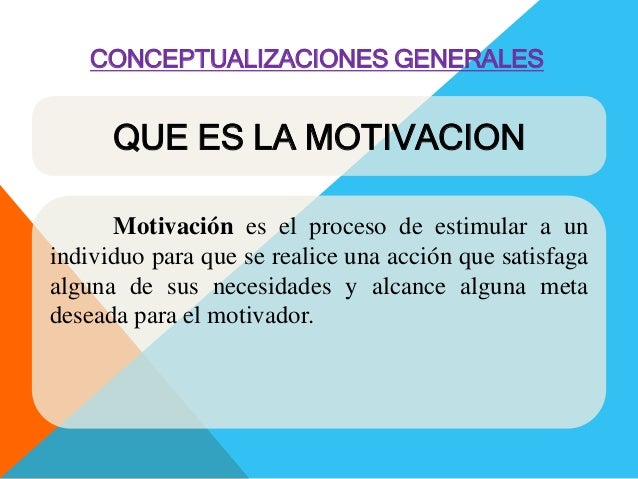 CONCEPTUALIZACIONES GENERALES

QUE ES LA MOTIVACION

Motivación es el proceso de estimular a un individuo para que se realice una acción que satisfaga alguna de sus necesidades y alcance alguna meta deseada para el motivador.